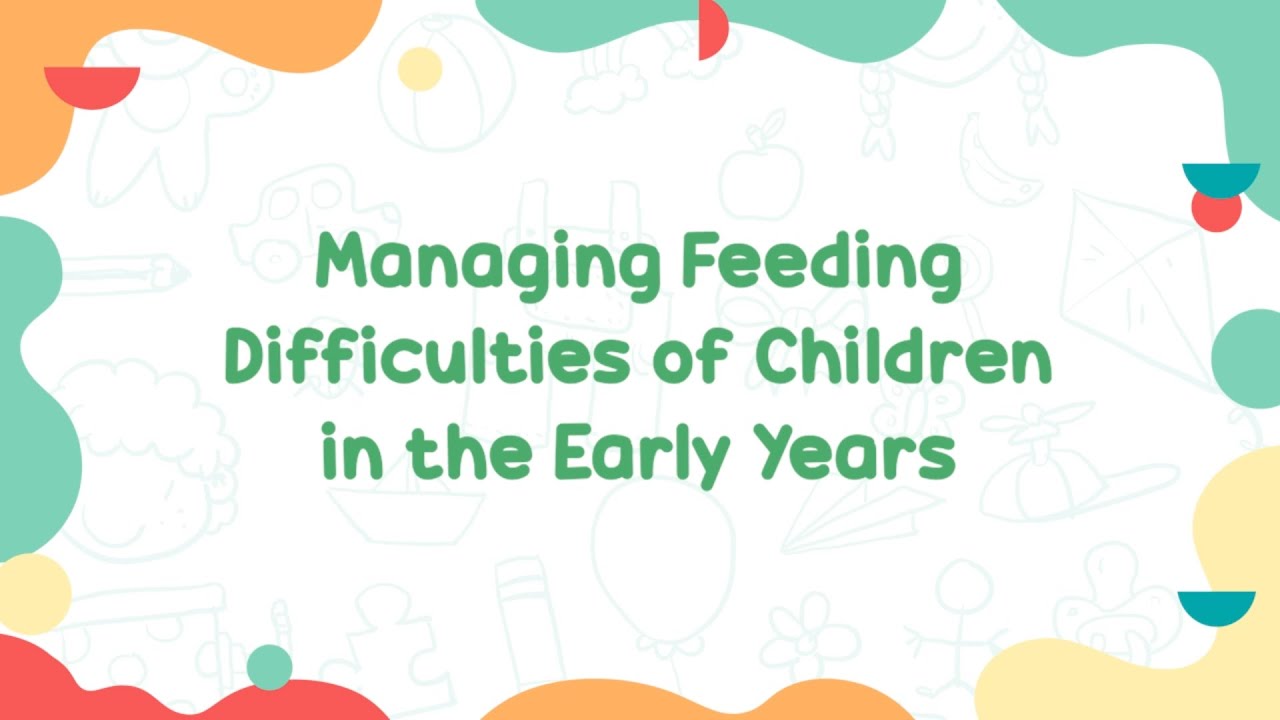 Managing Feeding Difficulties of Children in the Early Years